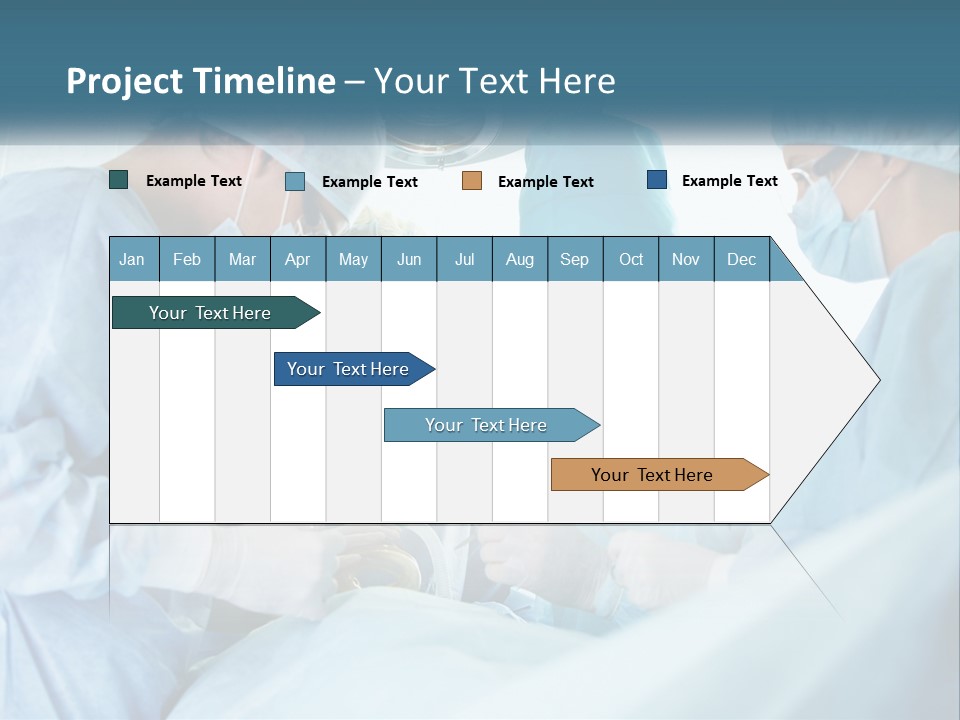 Project Timeline – Your Text Here

Example Text Example Text Example Text Example Text

| Jan | Feb | Mar | Apr | May | Jun | Jul | Aug | Sep | Oct | Nov | Dec |
|---|---|---|---|---|---|---|---|---|---|---|---|

Your Text Here

Your Text Here

Your Text Here

Your Text Here